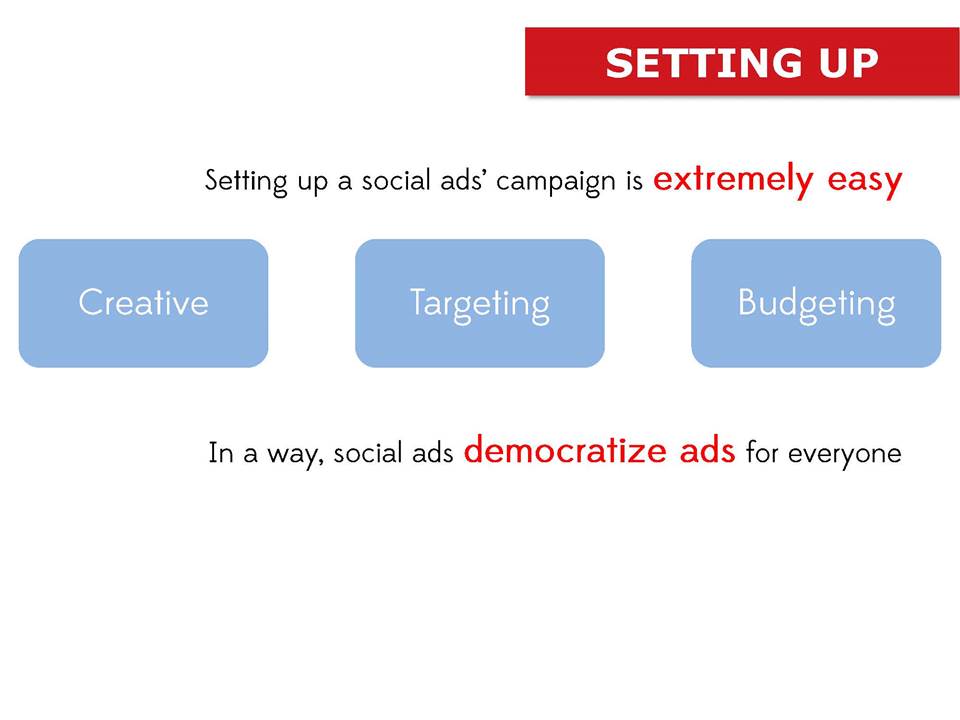 SETTING UP

Setting up a social ads' campaign is extremely easy

Creative

Targeting

Budgeting

In a way, social ads democratize ads for everyone